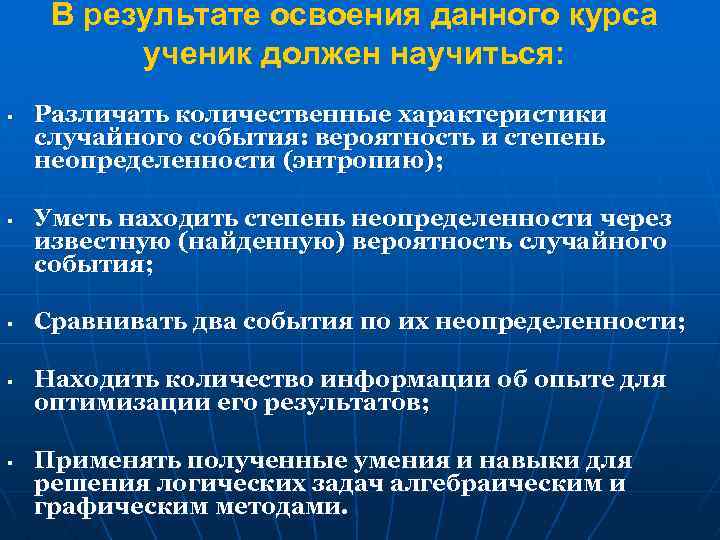 В результате освоения данного курса ученик должен научиться:

▪ Различать количественные характеристики случайного события: вероятность и степень неопределенности (энтропию);

▪ Уметь находить степень неопределенности через известную (найденную) вероятность случайного события;

▪ Сравнивать два события по их неопределенности;

▪ Находить количество информации об опыте для оптимизации его результатов;

▪ Применять полученные умения и навыки для решения логических задач алгебраическим и графическим методами.